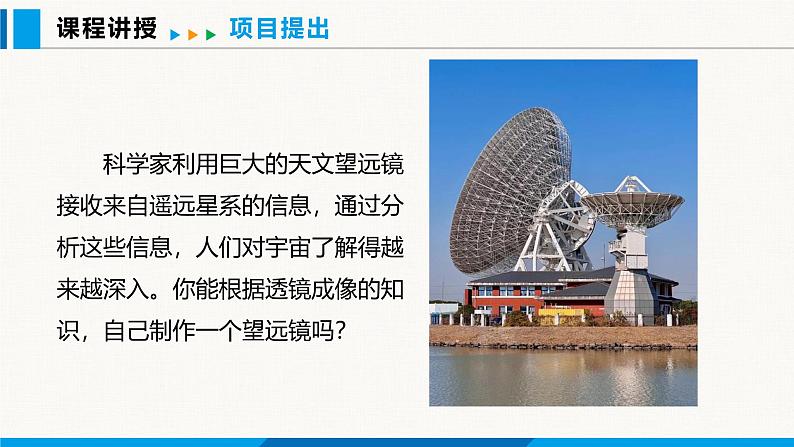 课程讲授 项目提出

科学家利用巨大的天文望远镜接收来自遥远星系的信息，通过分析这些信息，人们对宇宙了解得越来越深入。你能根据透镜成像的知识，自己制作一个望远镜吗？